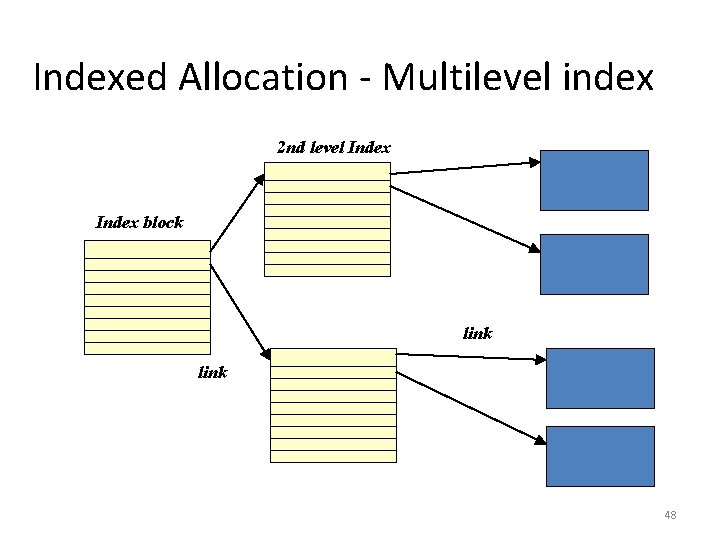 Indexed Allocation - Multilevel index

2nd level Index

Index block

link

link

48